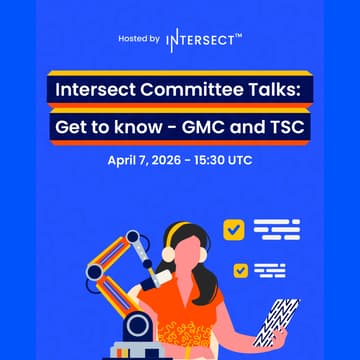 Hosted by INTERSECT™

Intersect Committee Talks:
Get to know - GMC and TSC

April 7, 2026 - 15:30 UTC